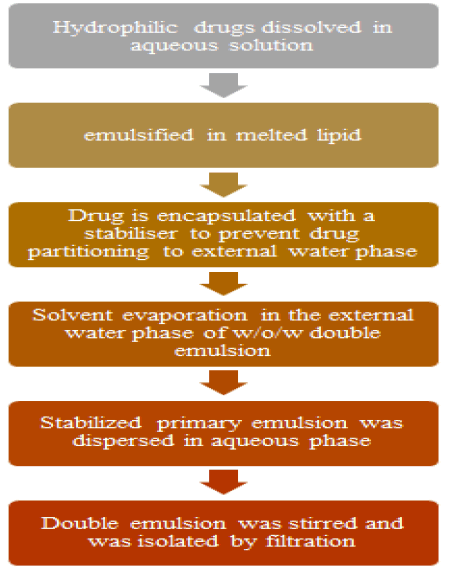 Hydrophilic drugs dissolved in aqueous solution

emulsified in melted lipid

Drug is encapsulated with a stabiliser to prevent drug partitioning to external water phase

Solvent evaporation in the external water phase of w/o/w double emulsion

Stabilized primary emulsion was dispersed in aqueous phase

Double emulsion was stirred and was isolated by filtration